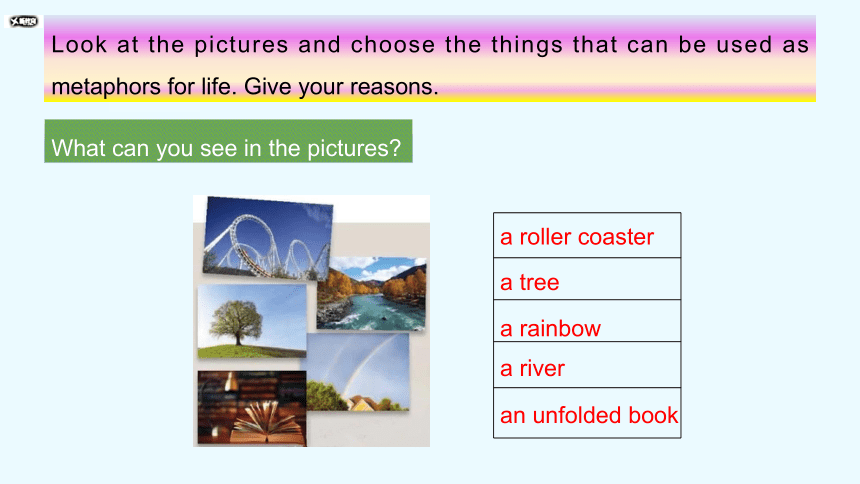 Look at the pictures and choose the things that can be used as metaphors for life. Give your reasons.

What can you see in the pictures?

| a roller coaster |
|---|
| a tree |
| a rainbow |
| a river |
| an unfolded book |